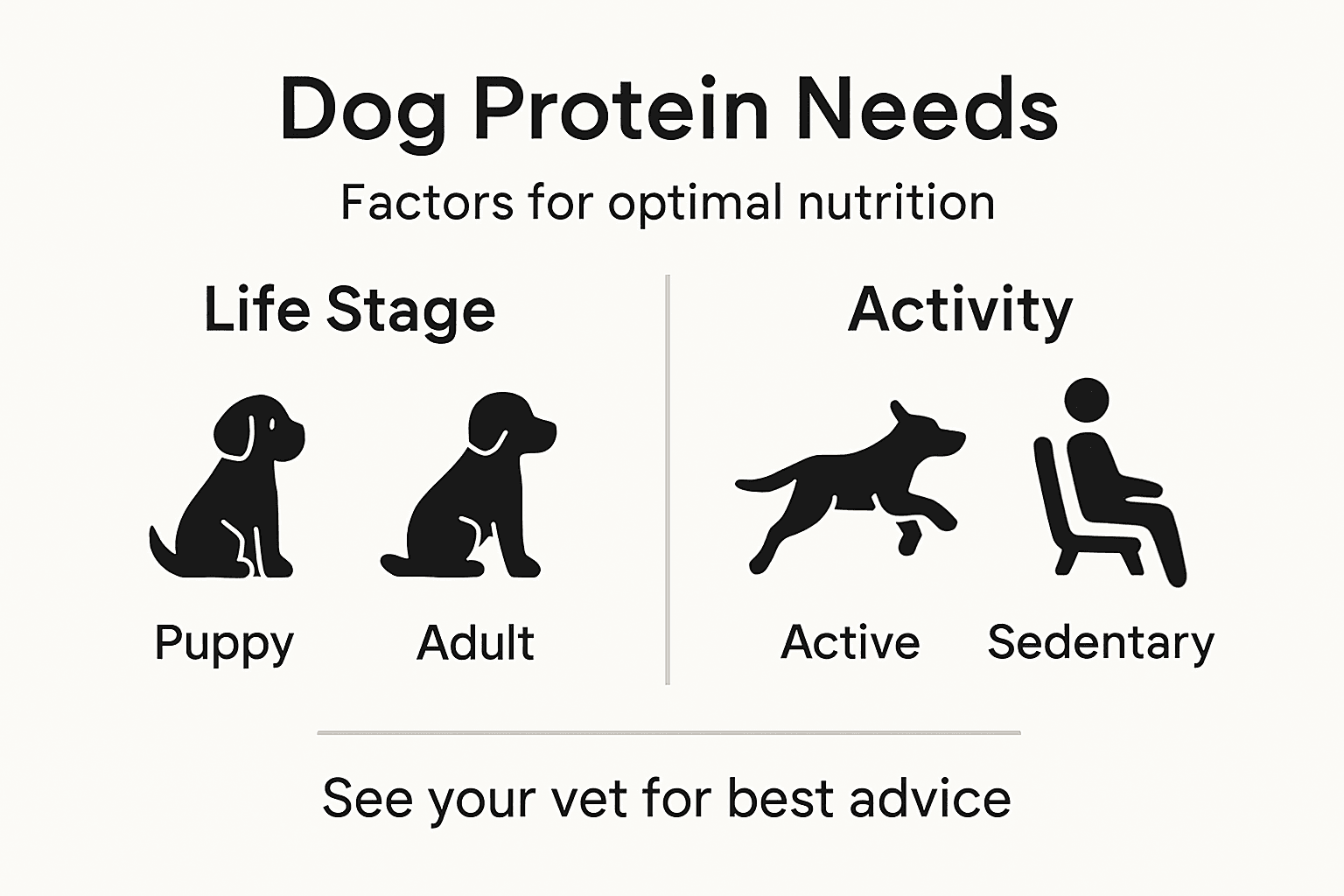 Dog Protein Needs

Factors for optimal nutrition

Life Stage

Puppy

Adult

Activity

Active

Sedentary

See your vet for best advice